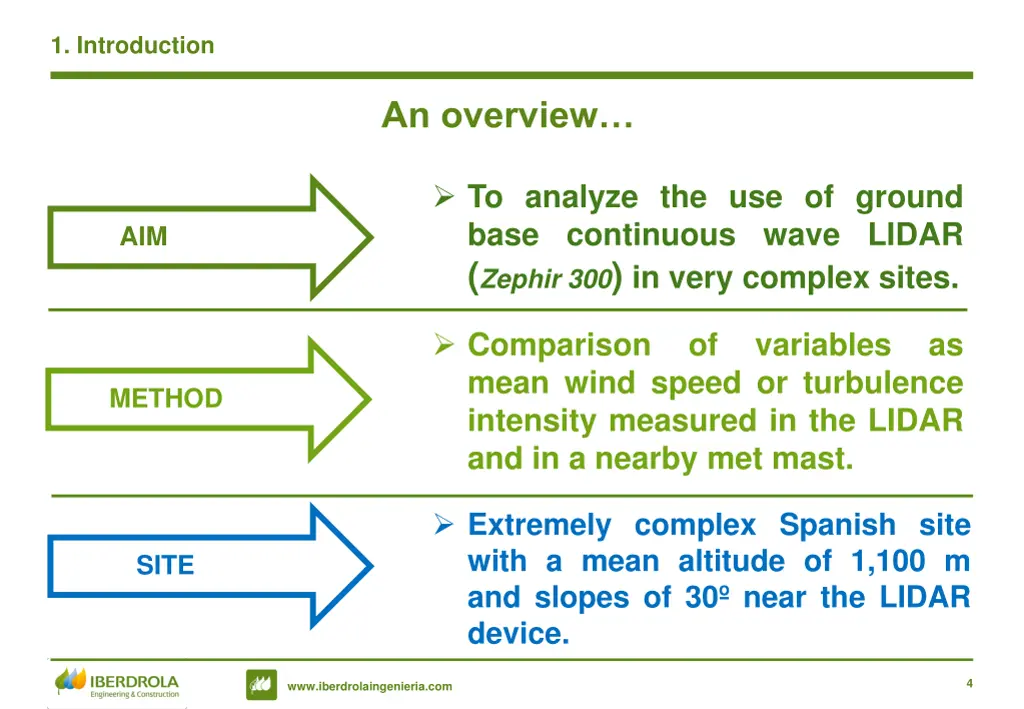 1. Introduction

An overview…

AIM

➢ To analyze the use of ground base continuous wave LIDAR (Zephir 300) in very complex sites.

METHOD

➢ Comparison of variables as mean wind speed or turbulence intensity measured in the LIDAR and in a nearby met mast.

SITE

➢ Extremely complex Spanish site with a mean altitude of 1,100 m and slopes of 30º near the LIDAR device.

IBERDROLA Engineering & Construction

www.iberdrolaingenieria.com

4